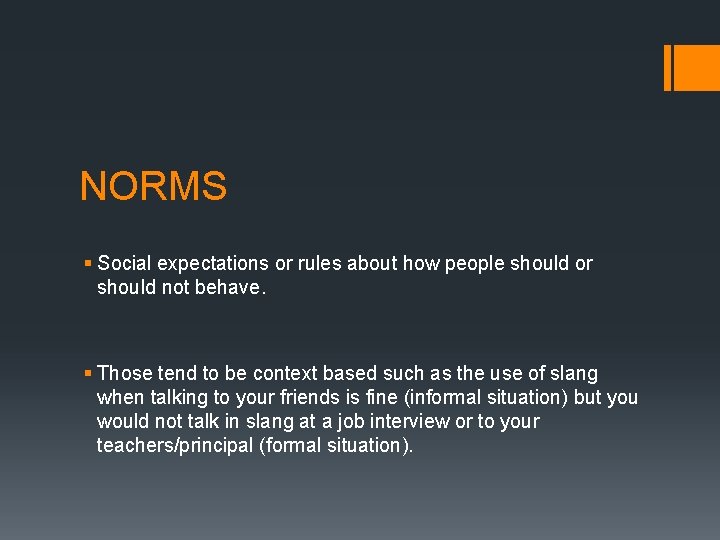 NORMS

▪ Social expectations or rules about how people should or should not behave.

▪ Those tend to be context based such as the use of slang when talking to your friends is fine (informal situation) but you would not talk in slang at a job interview or to your teachers/principal (formal situation).